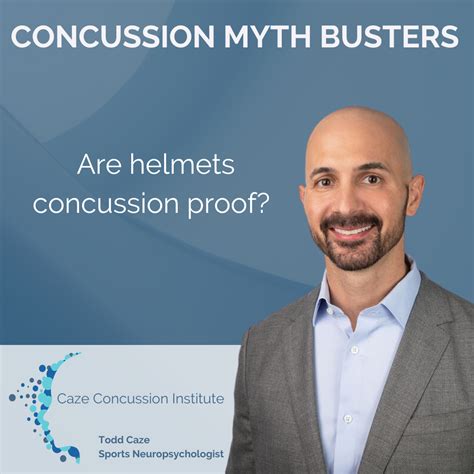 CONCUSSION MYTH BUSTERS

Are helmets concussion proof?

Caze Concussion Institute

Todd Caze
Sports Neuropsychologist